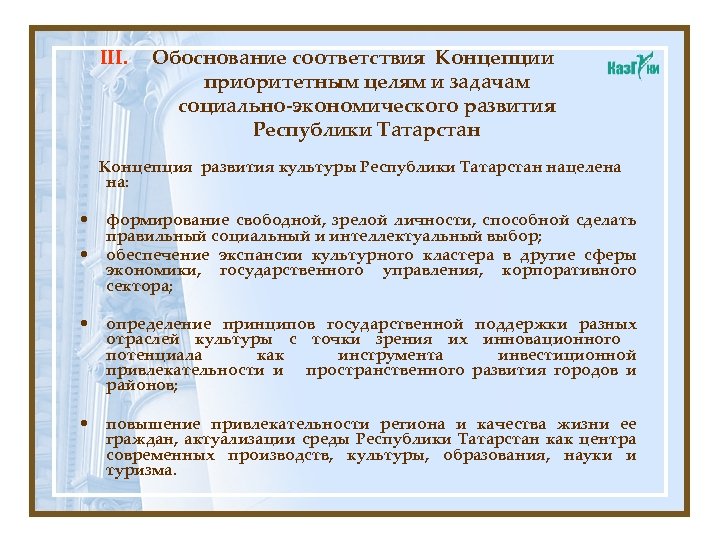 III. Обоснование соответствия Концепции приоритетным целям и задачам социально-экономического развития Республики Татарстан

КазГУКИ

Концепция развития культуры Республики Татарстан нацелена на:

• формирование свободной, зрелой личности, способной сделать правильный социальный и интеллектуальный выбор;

• обеспечение экспансии культурного кластера в другие сферы экономики, государственного управления, корпоративного сектора;

• определение принципов государственной поддержки разных отраслей культуры с точки зрения их инновационного потенциала как инструмента инвестиционной привлекательности и пространственного развития городов и районов;

• повышение привлекательности региона и качества жизни ее граждан, актуализации среды Республики Татарстан как центра современных производств, культуры, образования, науки и туризма.